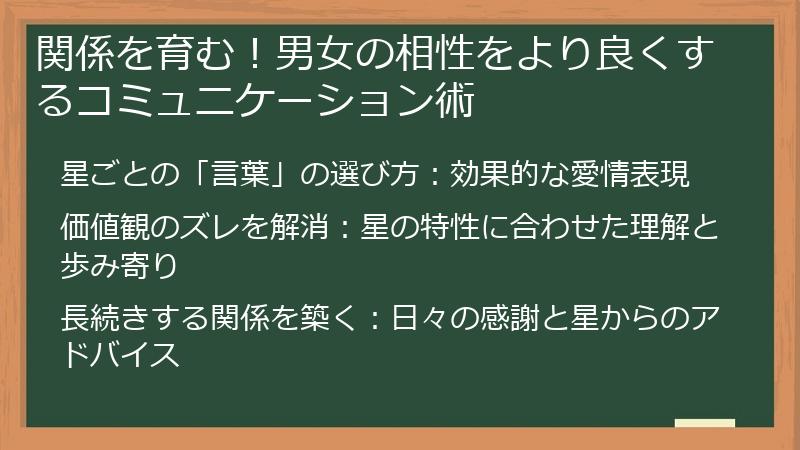 関係を育む！男女の相性をより良くするコミュニケーション術

星ごとの「言葉」の選び方：効果的な愛情表現

価値観のズレを解消：星の特性に合わせた理解と歩み寄り

長続きする関係を築く：日々の感謝と星からのアドバイス